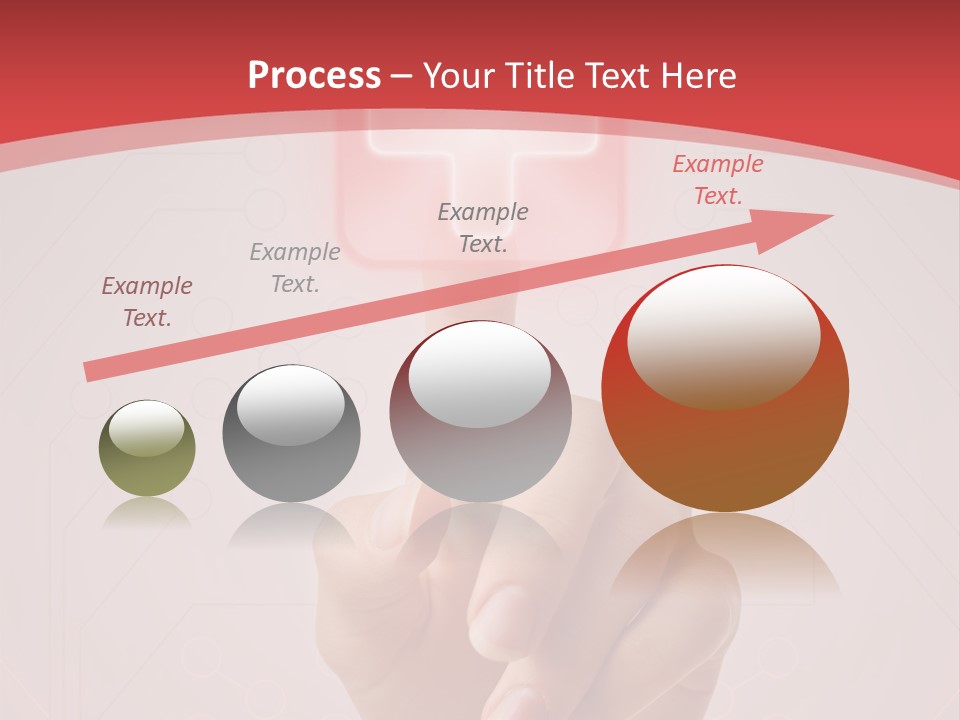 Process – Your Title Text Here

Example Text.

Example Text.

Example Text.

Example Text.